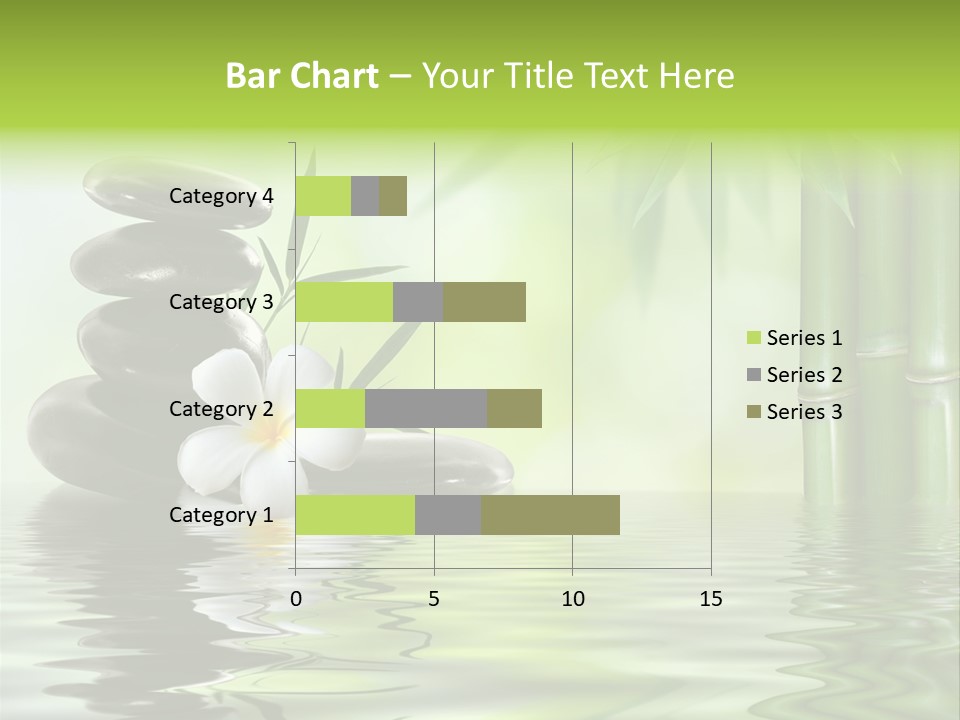 Bar Chart – Your Title Text Here

Category 4
Category 3
Category 2
Category 1

0
5
10
15

Series 1
Series 2
Series 3